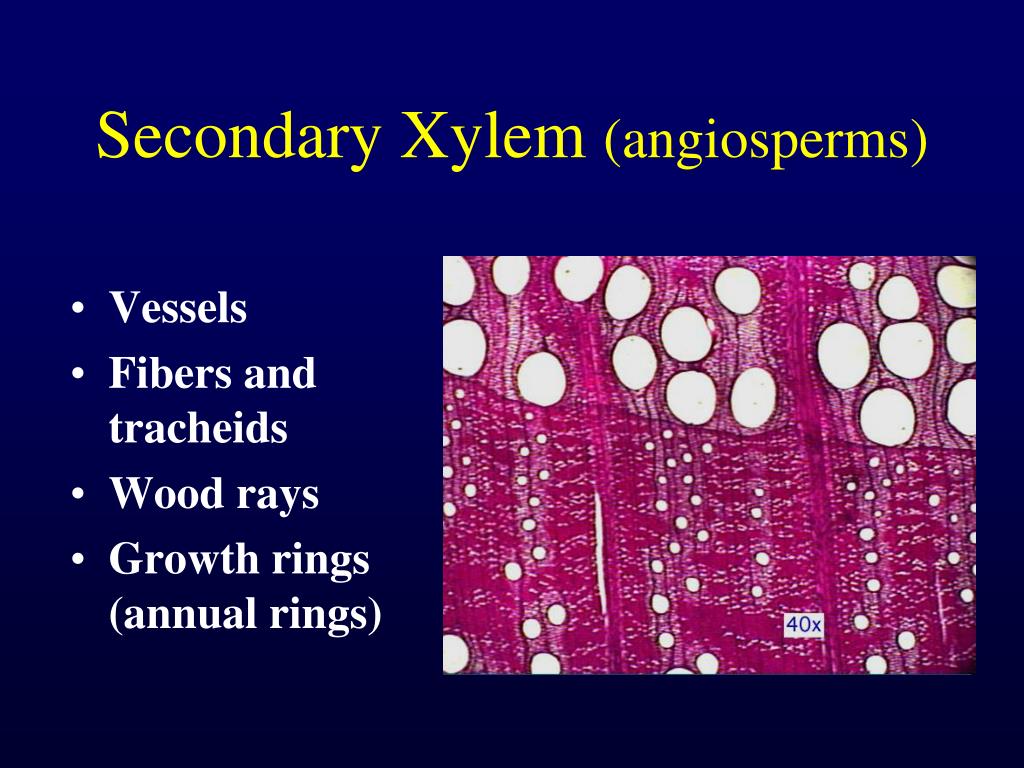 Secondary Xylem (angiosperms)

• Vessels
• Fibers and tracheids
• Wood rays
• Growth rings (annual rings)

40x